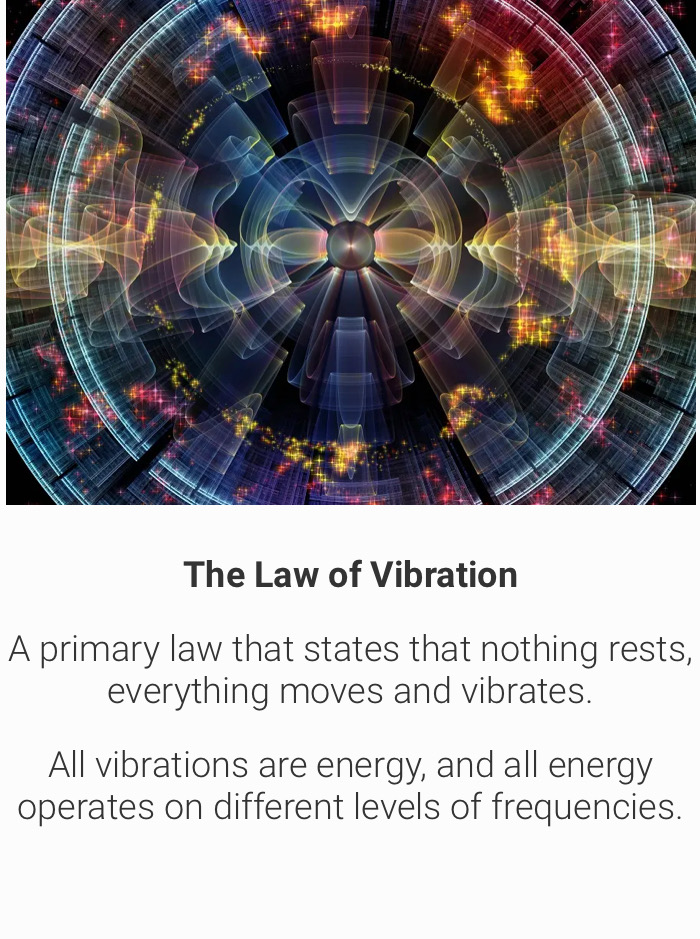 The Law of Vibration

A primary law that states that nothing rests, everything moves and vibrates.

All vibrations are energy, and all energy operates on different levels of frequencies.